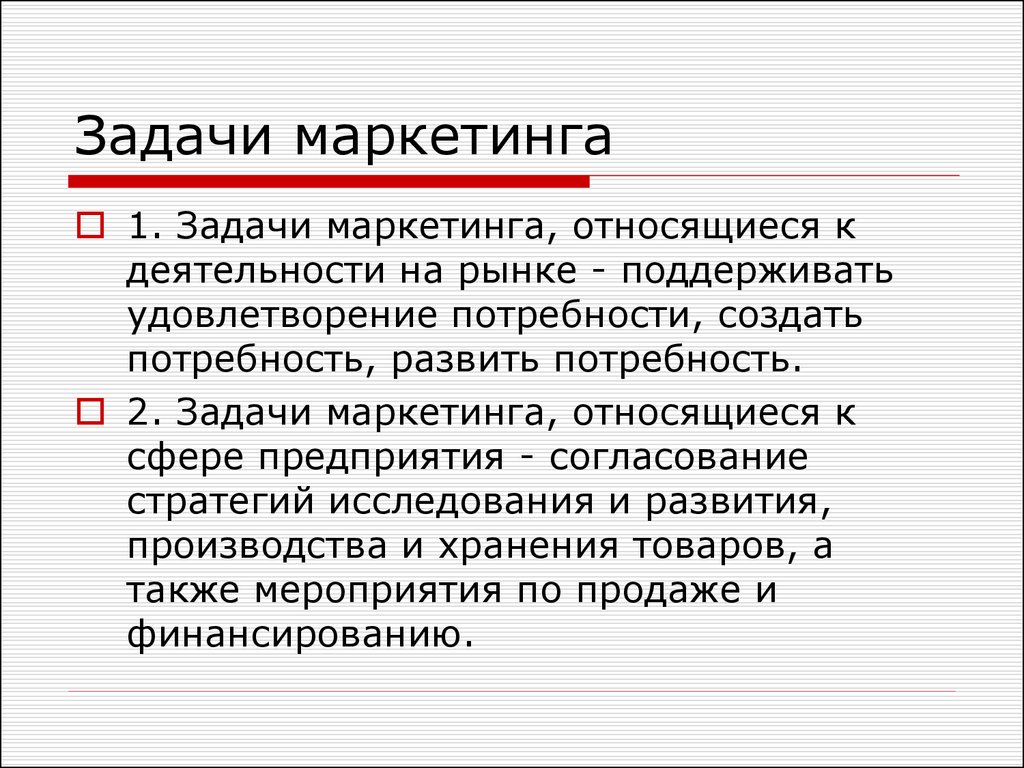 Задачи маркетинга

1. Задачи маркетинга, относящиеся к деятельности на рынке - поддерживать удовлетворение потребности, создать потребность, развить потребность.

2. Задачи маркетинга, относящиеся к сфере предприятия - согласование стратегий исследования и развития, производства и хранения товаров, а также мероприятия по продаже и финансированию.